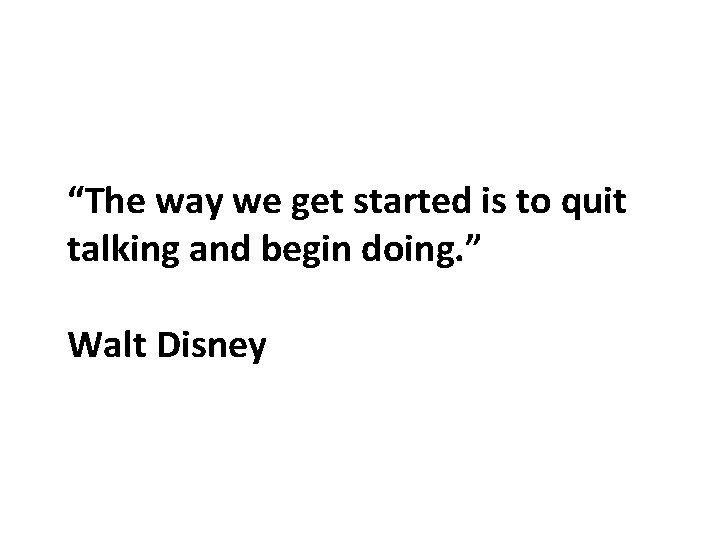 “The way we get started is to quit talking and begin doing.”

Walt Disney